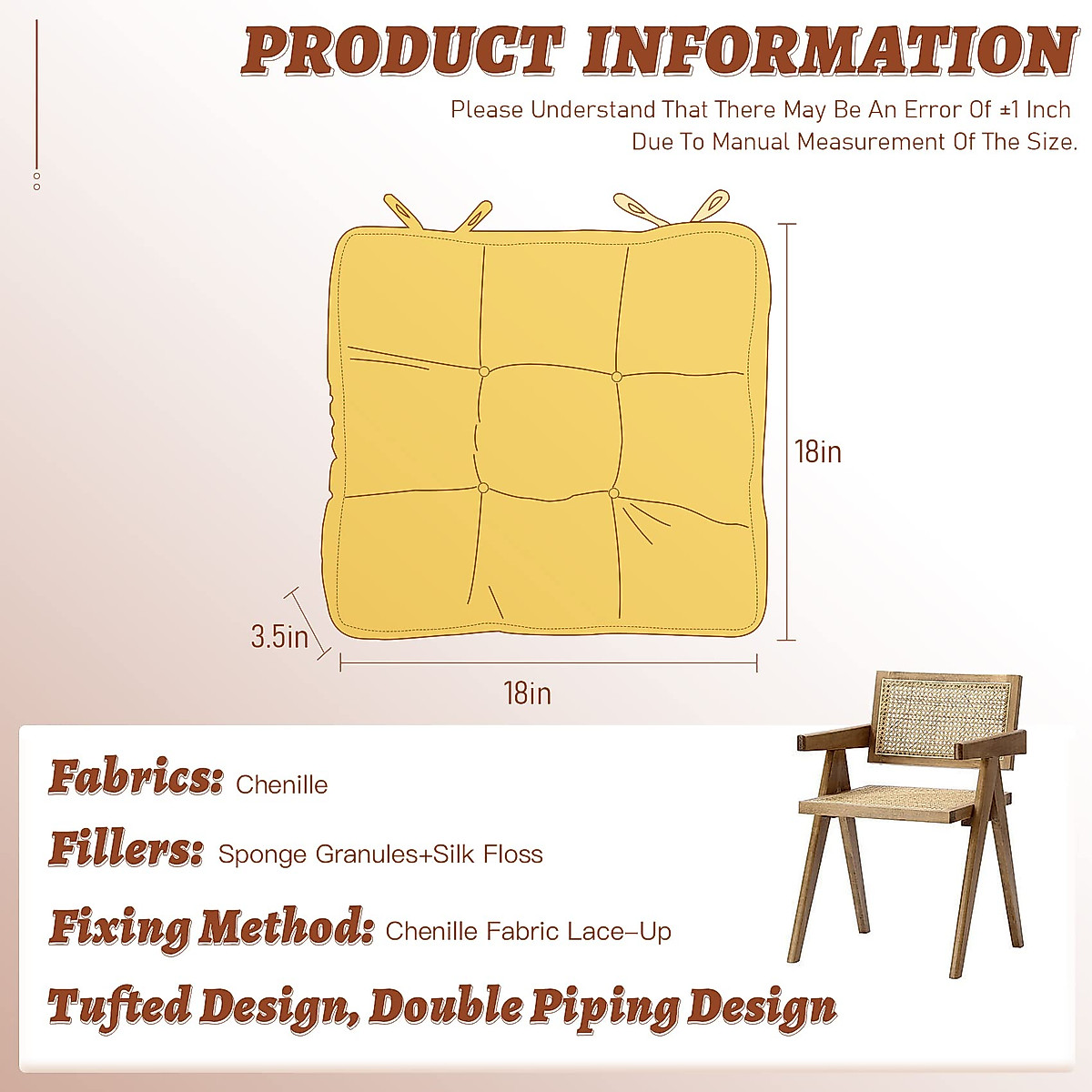 PRODUCT INFORMATION

Please Understand That There May Be An Error Of ±1 Inch Due To Manual Measurement Of The Size.

18in

3.5in

18in

Fabrics: Chenille

Fillers: Sponge Granules+Silk Floss

Fixing Method: Chenille Fabric Lace-Up

Tufted Design, Double Piping Design